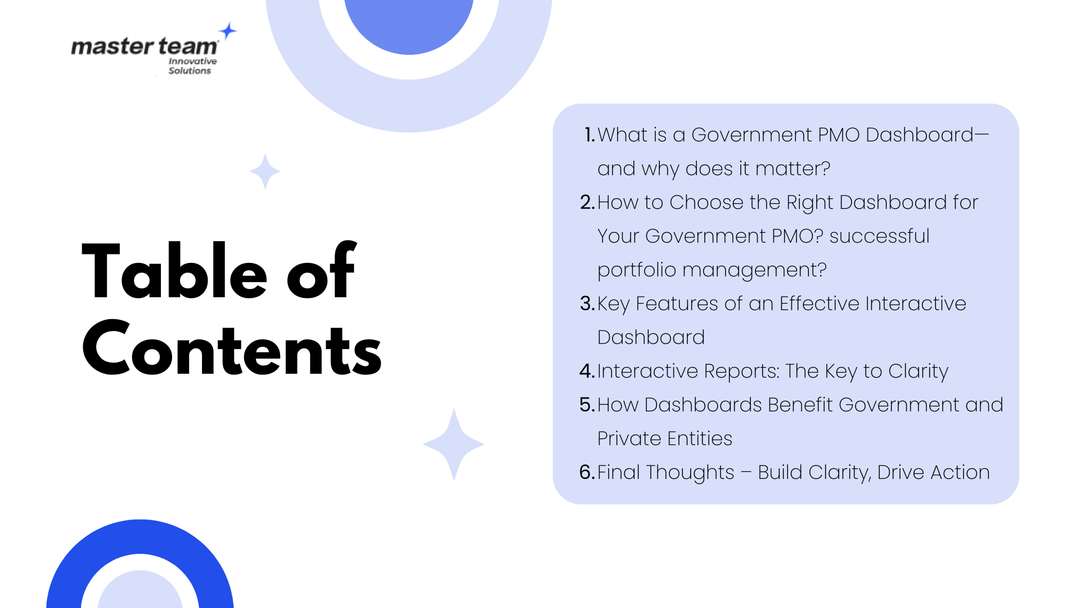 master team
Innovative Solutions

Table of Contents

1. What is a Government PMO Dashboard—and why does it matter?
2. How to Choose the Right Dashboard for Your Government PMO? successful portfolio management?
3. Key Features of an Effective Interactive Dashboard
4. Interactive Reports: The Key to Clarity
5. How Dashboards Benefit Government and Private Entities
6. Final Thoughts – Build Clarity, Drive Action